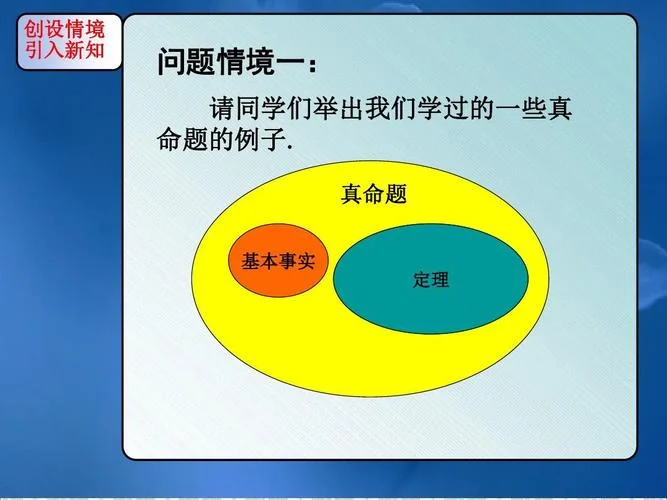 创设情境
引入新知

问题情境一：

请同学们举出我们学过的一些真命题的例子.

真命题

基本事实

定理